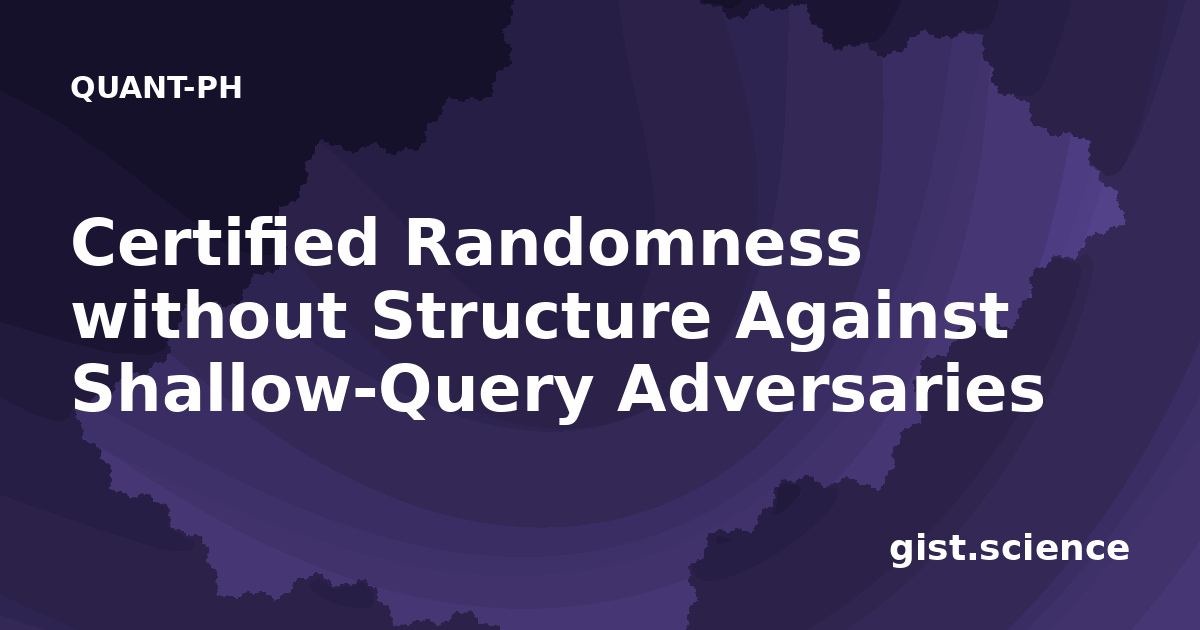 QUANT-PH

Certified Randomness without Structure Against Shallow-Query Adversaries

gist.science